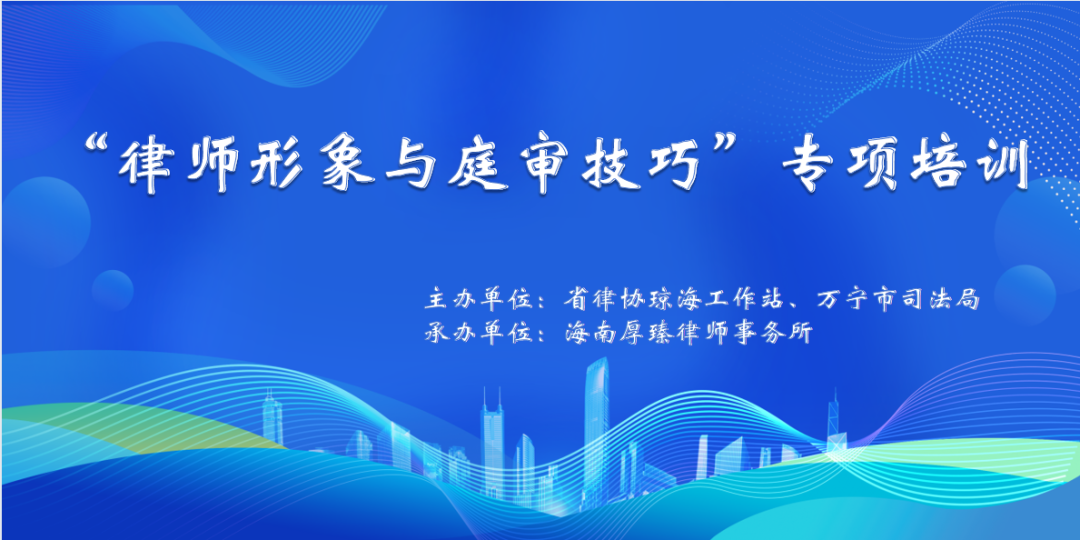 “律师形象与庭审技巧”专项培训

主办单位：省律协琼海工作站、万宁市司法局
承办单位：海南厚臻律师事务所